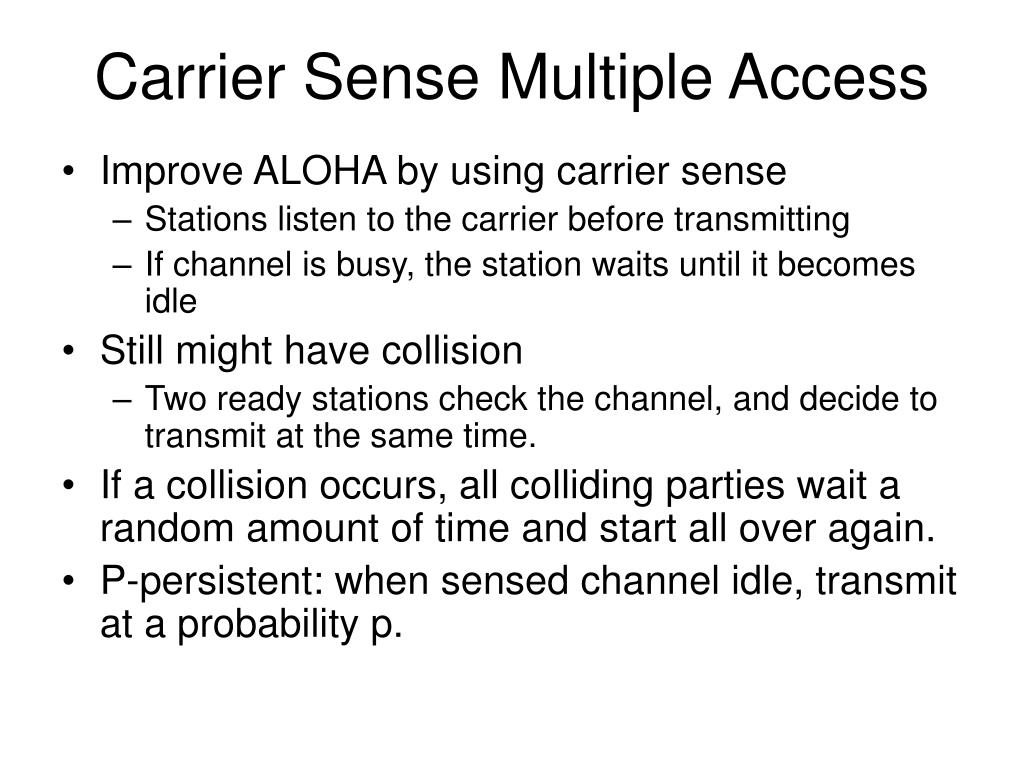 Carrier Sense Multiple Access

• Improve ALOHA by using carrier sense
  – Stations listen to the carrier before transmitting
  – If channel is busy, the station waits until it becomes idle
• Still might have collision
  – Two ready stations check the channel, and decide to transmit at the same time.
• If a collision occurs, all colliding parties wait a random amount of time and start all over again.
• P-persistent: when sensed channel idle, transmit at a probability p.